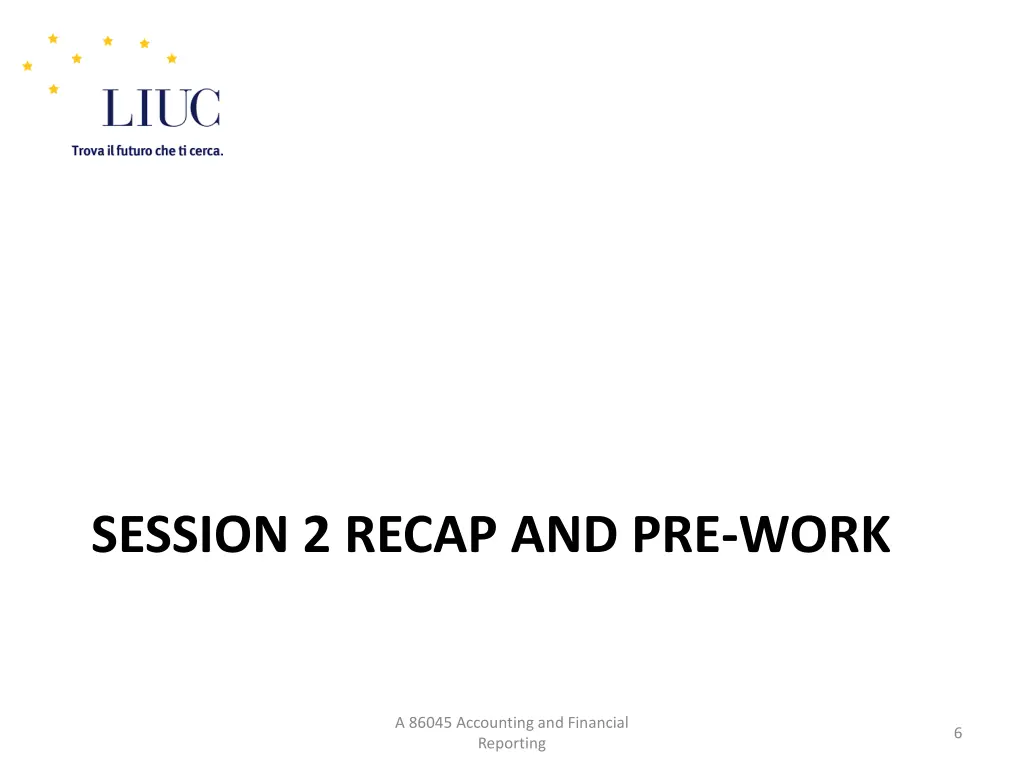 LIUC
Trova il futuro che ti cerca.

SESSION 2 RECAP AND PRE-WORK

A 86045 Accounting and Financial Reporting

6